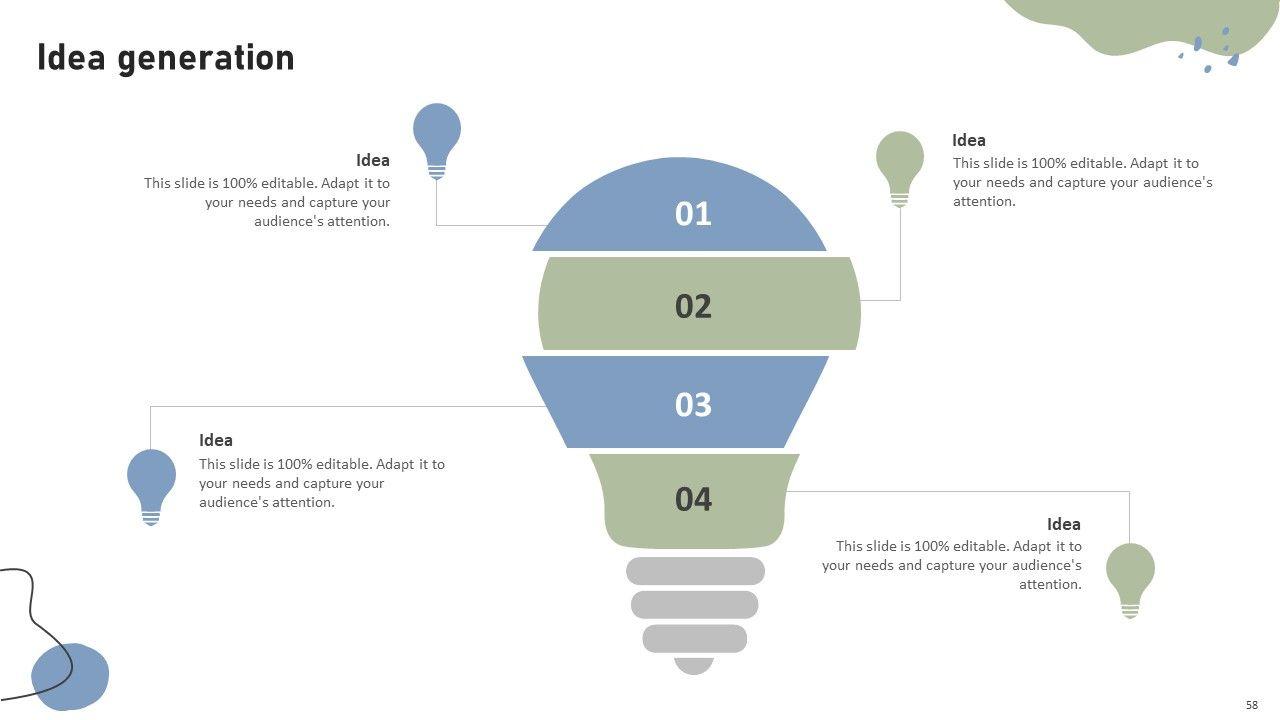 Idea generation

Idea
This slide is 100% editable. Adapt it to your needs and capture your audience's attention.

Idea
This slide is 100% editable. Adapt it to your needs and capture your audience's attention.

01

02

03

04

Idea
This slide is 100% editable. Adapt it to your needs and capture your audience's attention.

Idea
This slide is 100% editable. Adapt it to your needs and capture your audience's attention.

58